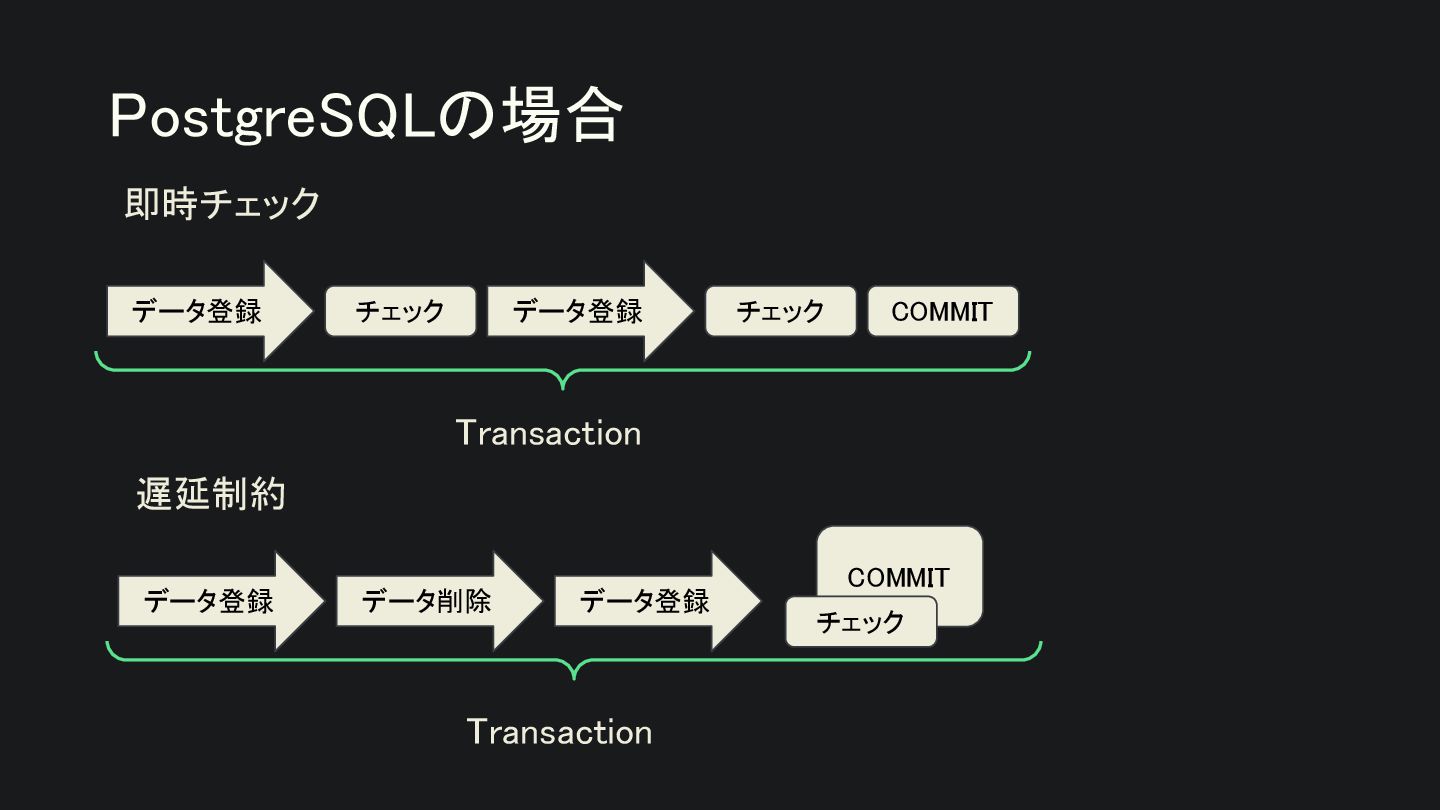 PostgreSQLの場合

即時チェック

データ登録

チェック

データ登録

チェック

COMMIT

Transaction

遅延制約

データ登録

データ削除

データ登録

COMMIT

チェック

Transaction